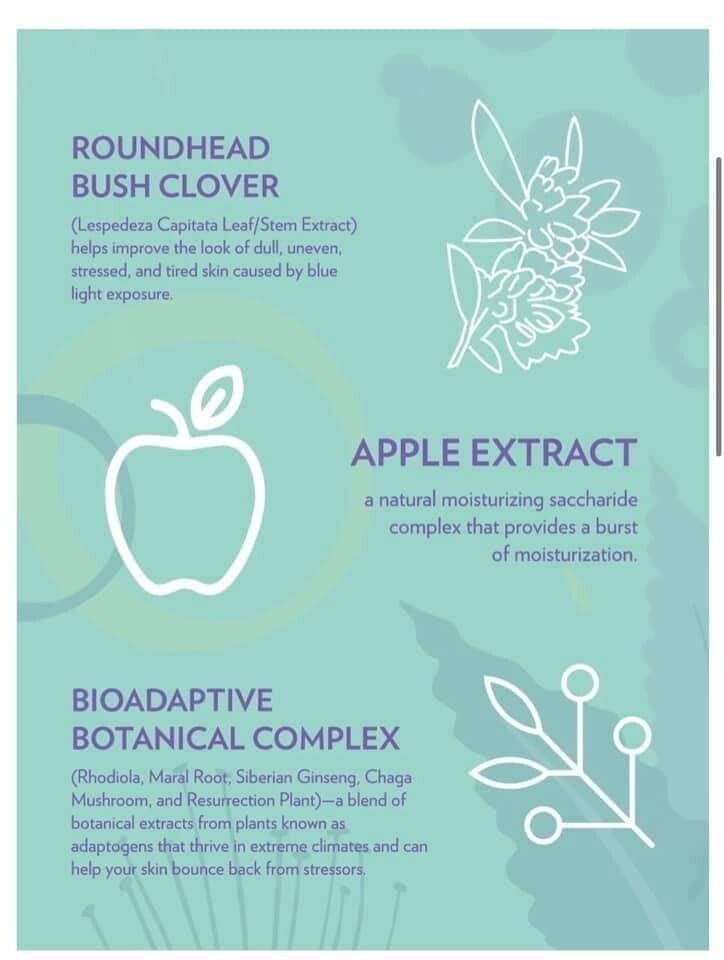 ROUNDHEAD BUSH CLOVER

(Lespedeza Capitata Leaf/Stem Extract) helps improve the look of dull, uneven, stressed, and tired skin caused by blue light exposure.

APPLE EXTRACT

a natural moisturizing saccharide complex that provides a burst of moisturization.

BIOADAPTIVE BOTANICAL COMPLEX

(Rhodiola, Maral Root, Siberian Ginseng, Chaga Mushroom, and Resurrection Plant)—a blend of botanical extracts from plants known as adaptogens that thrive in extreme climates and can help your skin bounce back from stressors.